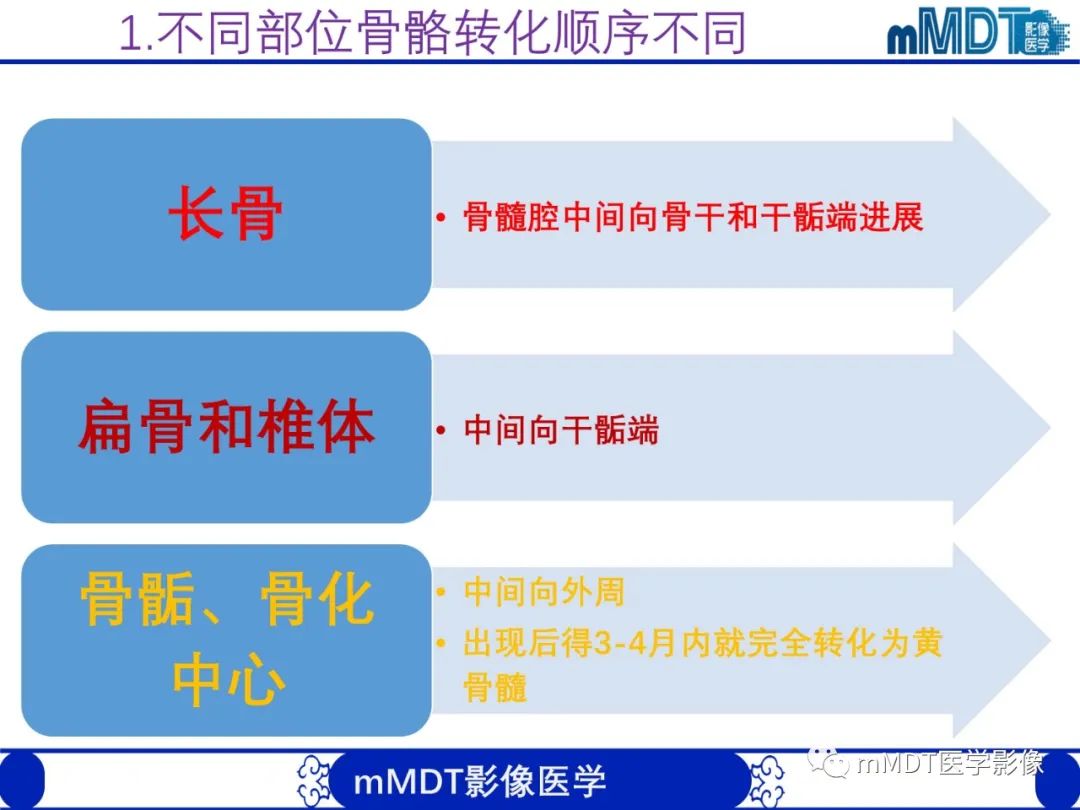 1.不同部位骨骼转化顺序不同

mMDT 影像医学

长骨

• 骨髓腔中间向骨干和干骺端进展

扁骨和椎体

• 中间向干骺端

骨骺、骨化中心

• 中间向外周
• 出现后得3-4月内就完全转化为黄骨髓

mMDT影像医学

mMDT医学影像